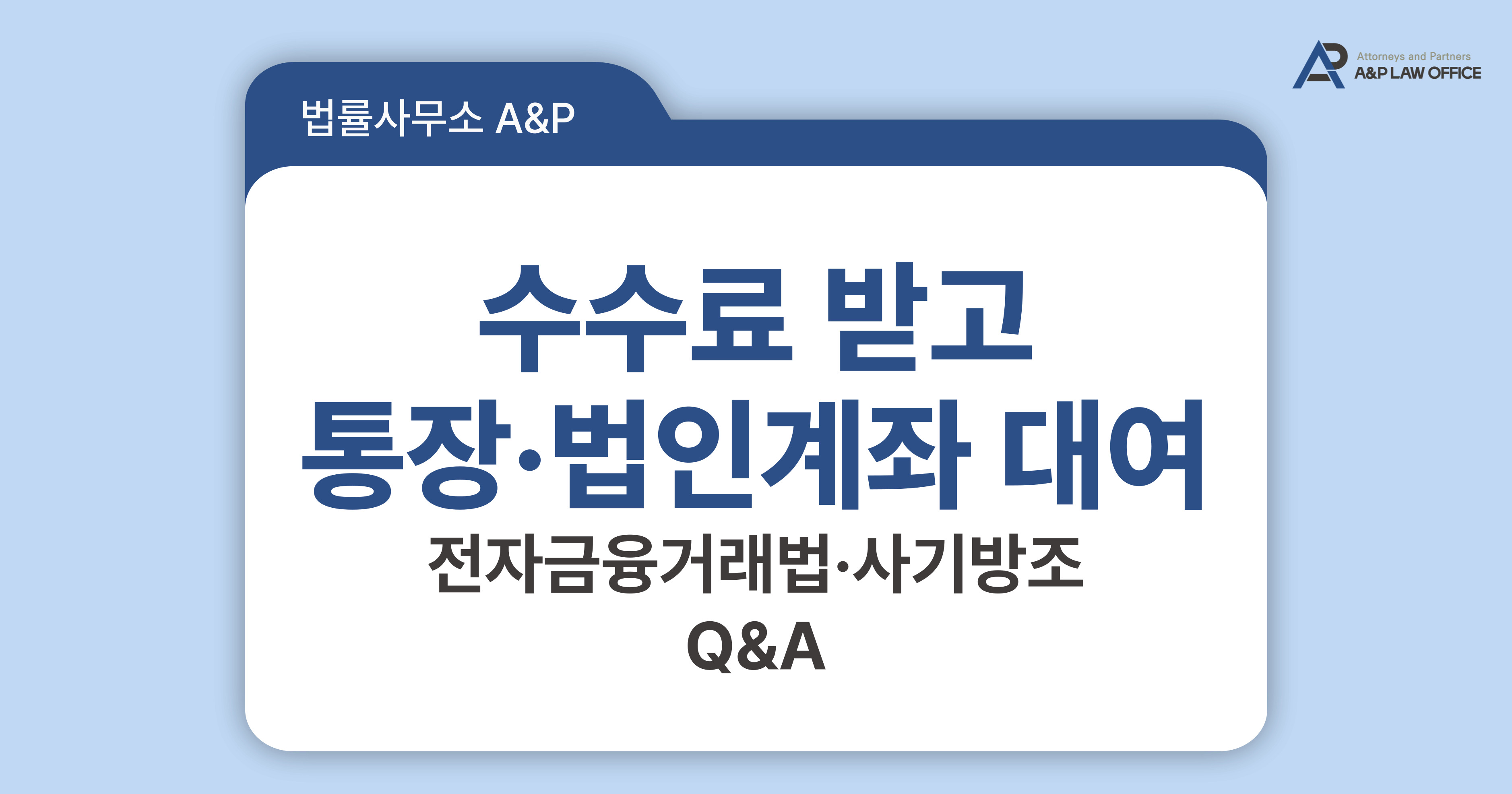 Attorneys and Partners
A&P LAW OFFICE

법률사무소 A&P

수수료 받고
통장·법인계좌 대여
전자금융거래법·사기방조
Q&A